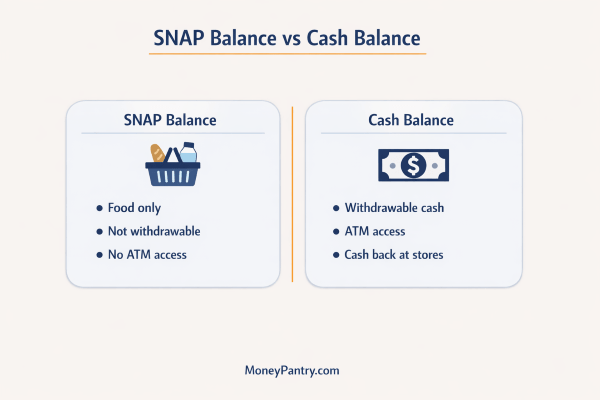 SNAP Balance vs Cash Balance

SNAP Balance

- Food only
- Not withdrawable
- No ATM access

Cash Balance

$

- Withdrawable cash
- ATM access
- Cash back at stores

MoneyPantry.com